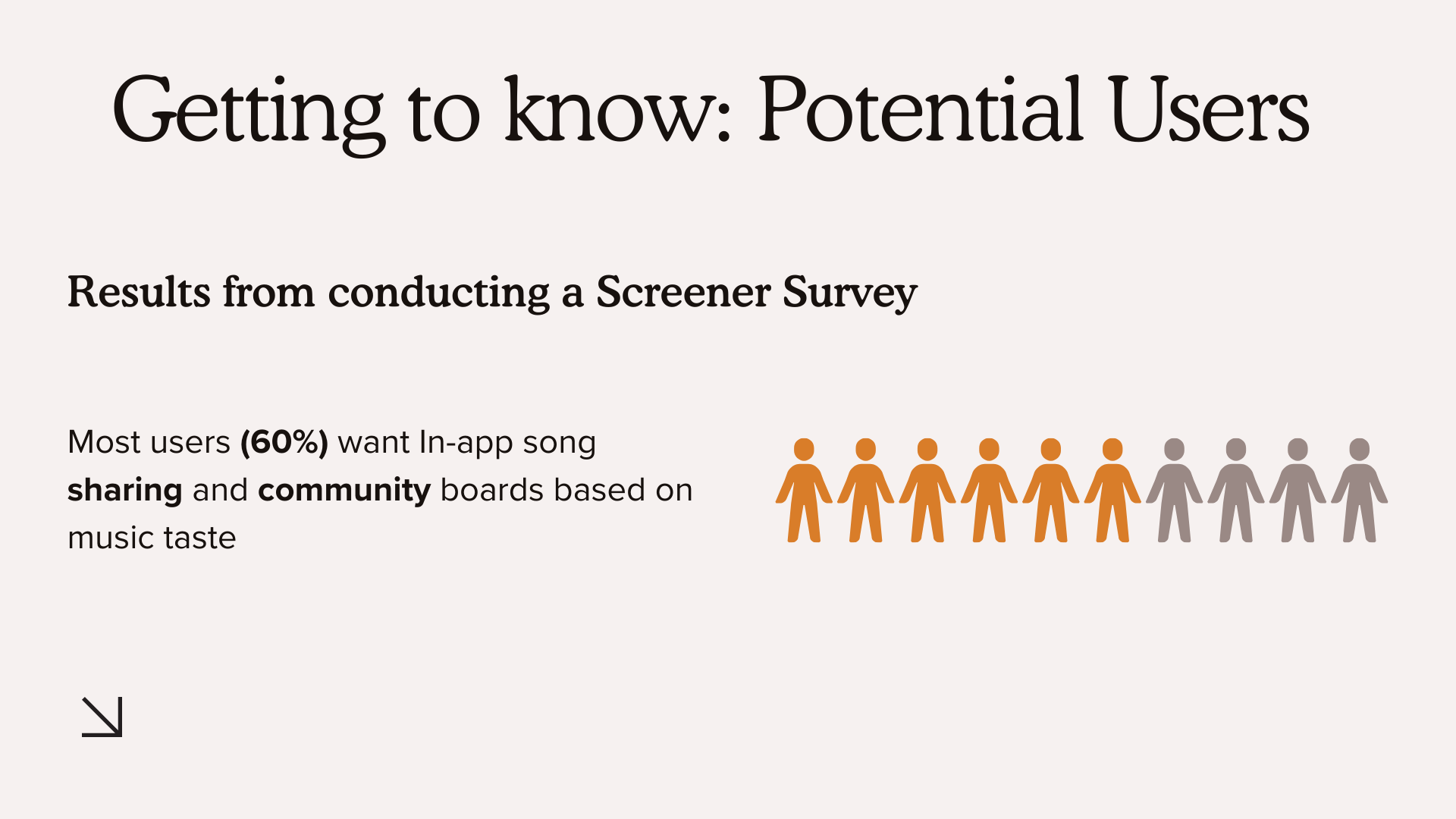 Getting to know: Potential Users

Results from conducting a Screener Survey

Most users (60%) want In-app song sharing and community boards based on music taste